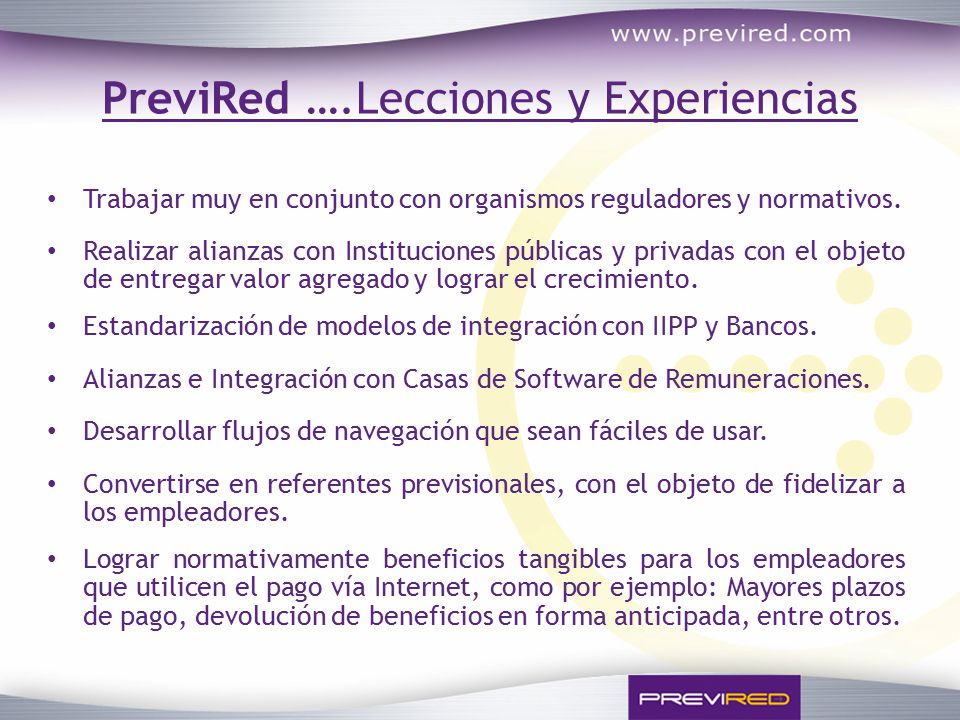 www.previred.com

PreviRed ….Lecciones y Experiencias

• Trabajar muy en conjunto con organismos reguladores y normativos.

• Realizar alianzas con Instituciones públicas y privadas con el objeto de entregar valor agregado y lograr el crecimiento.

• Estandarización de modelos de integración con IIPP y Bancos.

• Alianzas e Integración con Casas de Software de Remuneraciones.

• Desarrollar flujos de navegación que sean fáciles de usar.

• Convertirse en referentes previsionales, con el objeto de fidelizar a los empleadores.

• Lograr normativamente beneficios tangibles para los empleadores que utilicen el pago vía Internet, como por ejemplo: Mayores plazos de pago, devolución de beneficios en forma anticipada, entre otros.

PREVIRED